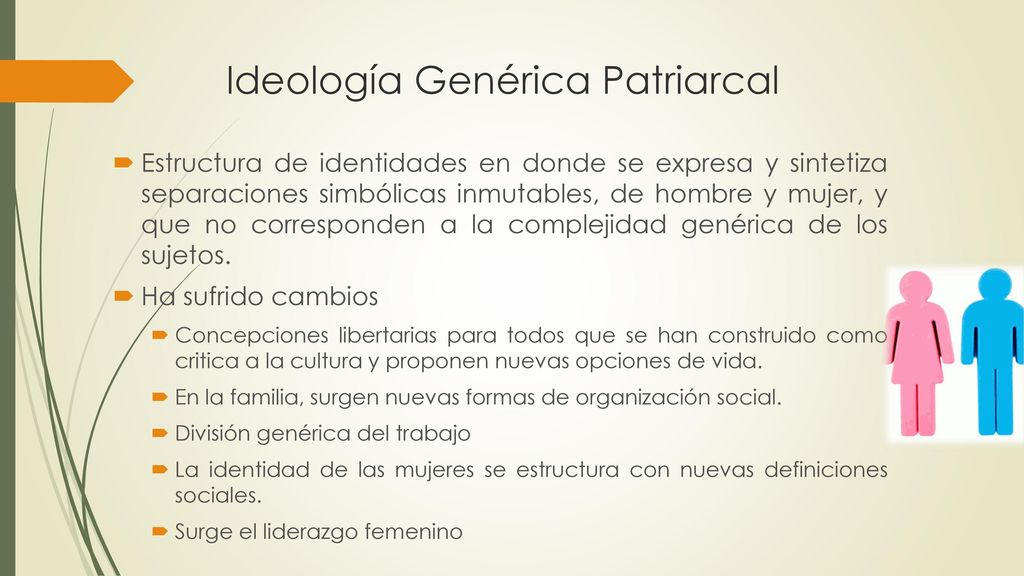 Ideología Genérica Patriarcal

Estructura de identidades en donde se expresa y sintetiza separaciones simbólicas inmutables, de hombre y mujer, y que no corresponden a la complejidad genérica de los sujetos.

Ha sufrido cambios

Concepciones libertarias para todos que se han construido como critica a la cultura y proponen nuevas opciones de vida.

En la familia, surgen nuevas formas de organización social.

División genérica del trabajo

La identidad de las mujeres se estructura con nuevas definiciones sociales.

Surge el liderazgo femenino